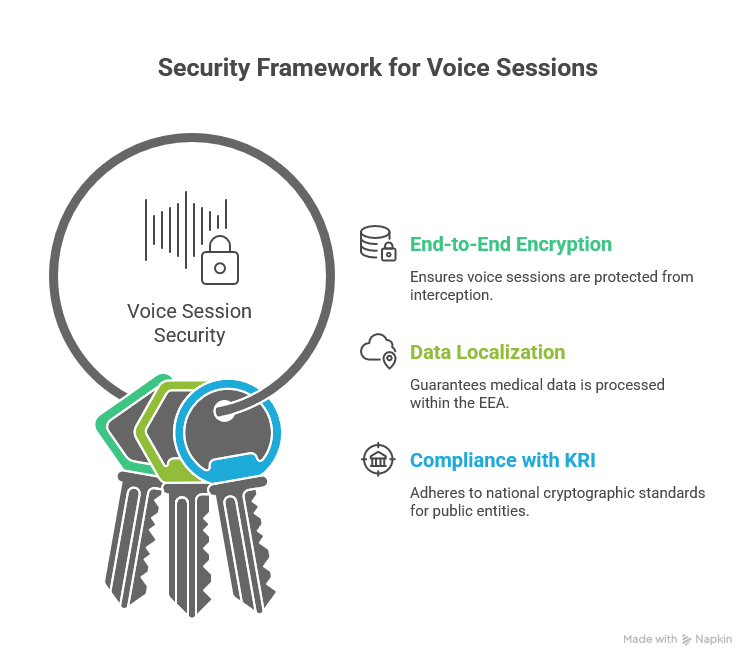 Security Framework for Voice Sessions

Voice Session Security

End-to-End Encryption

Ensures voice sessions are protected from interception.

Data Localization

Guarantees medical data is processed within the EEA.

Compliance with KRI

Adheres to national cryptographic standards for public entities.

Made with Napkin